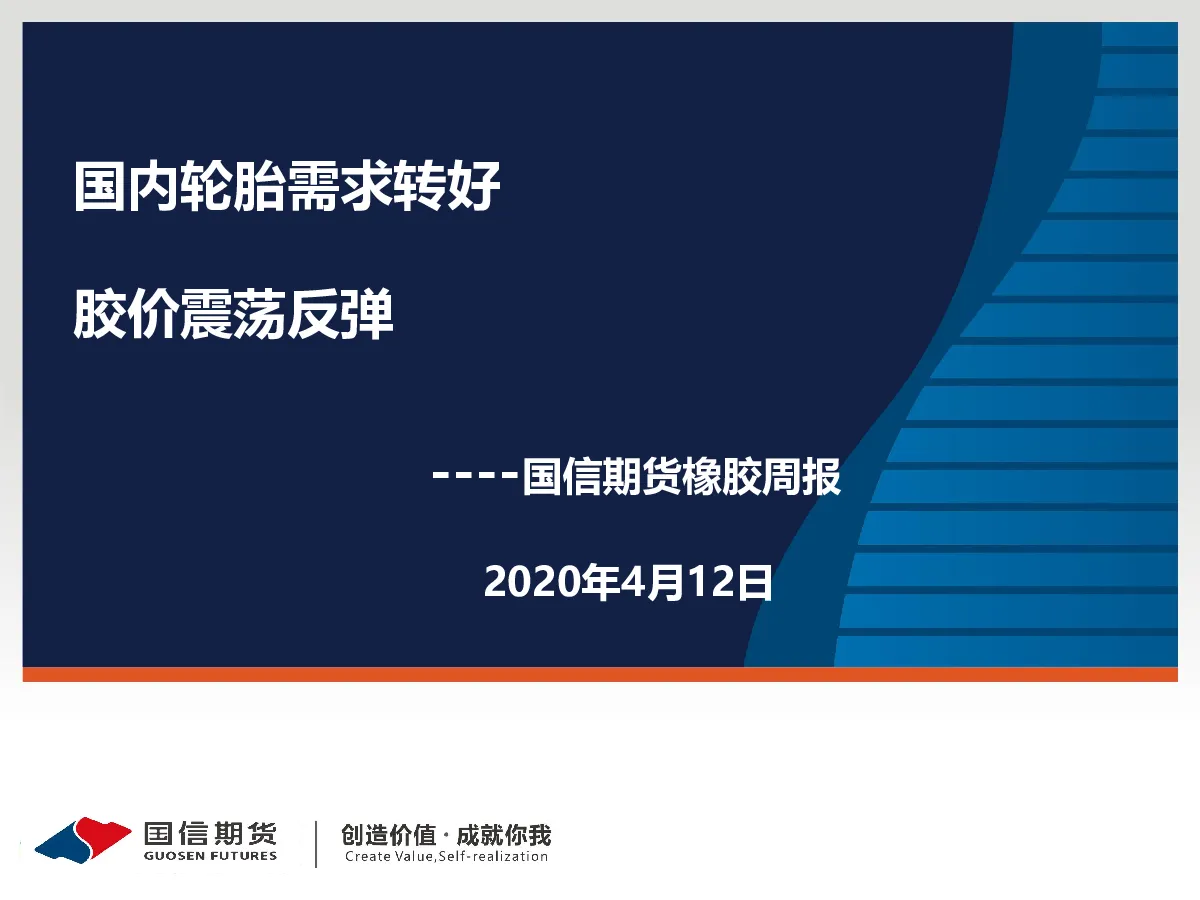 国内轮胎需求转好

胶价震荡反弹

----国信期货橡胶周报

2020年4月12日

国信期货
GUOSEN FUTURES

创造价值 · 成就你我
Create Value,Self-realization